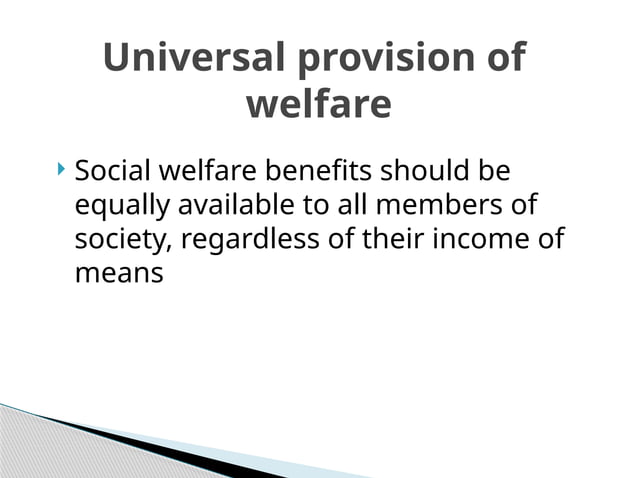 Universal provision of welfare

Social welfare benefits should be equally available to all members of society, regardless of their income of means